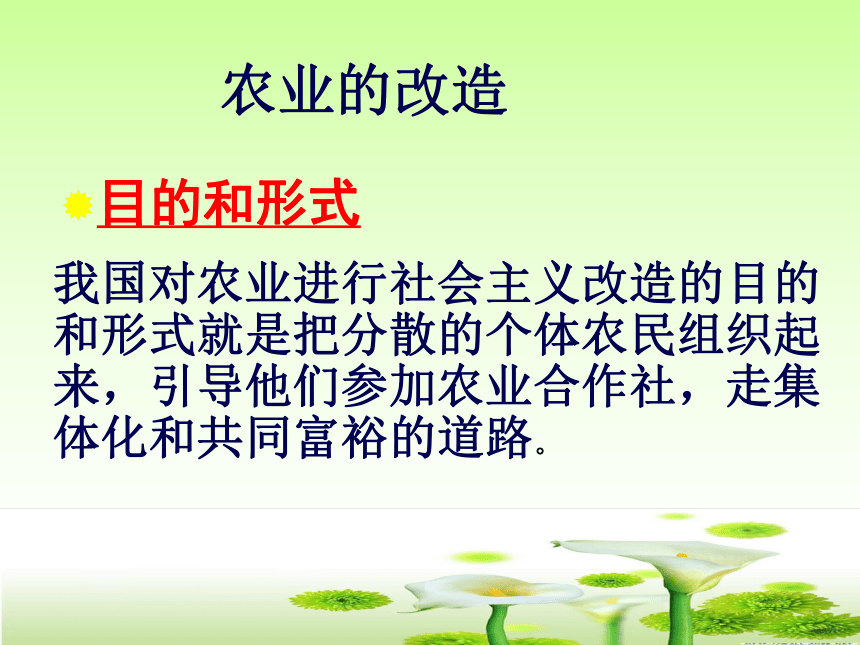 农业的改造

目的和形式

我国对农业进行社会主义改造的目的和形式就是把分散的个体农民组织起来，引导他们参加农业合作社，走集体化和共同富裕的道路。